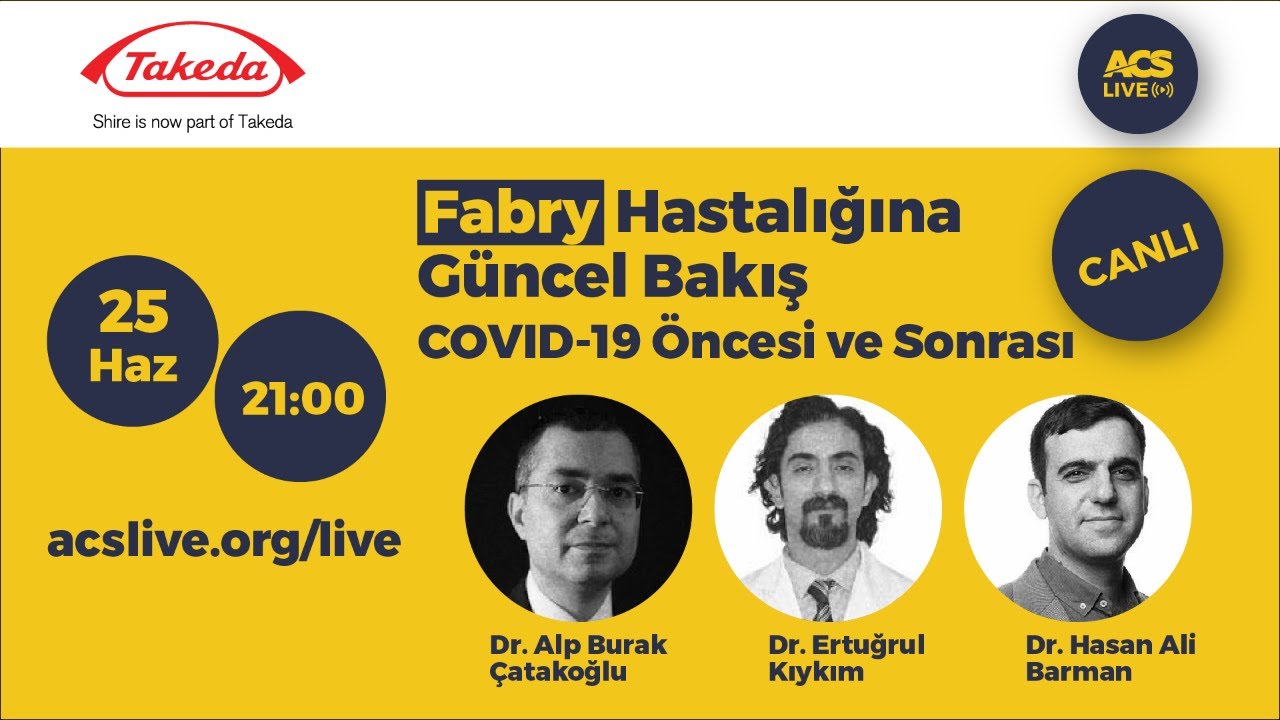 Takeda
Shire is now part of Takeda

ACS LIVE

Fabry Hastalığına Güncel Bakış
COVID-19 Öncesi ve Sonrası

CANLI

25 Haz

21:00

acslive.org/live

Dr. Alp Burak Çatakoğlu

Dr. Ertuğrul Kıykım

Dr. Hasan Ali Barman